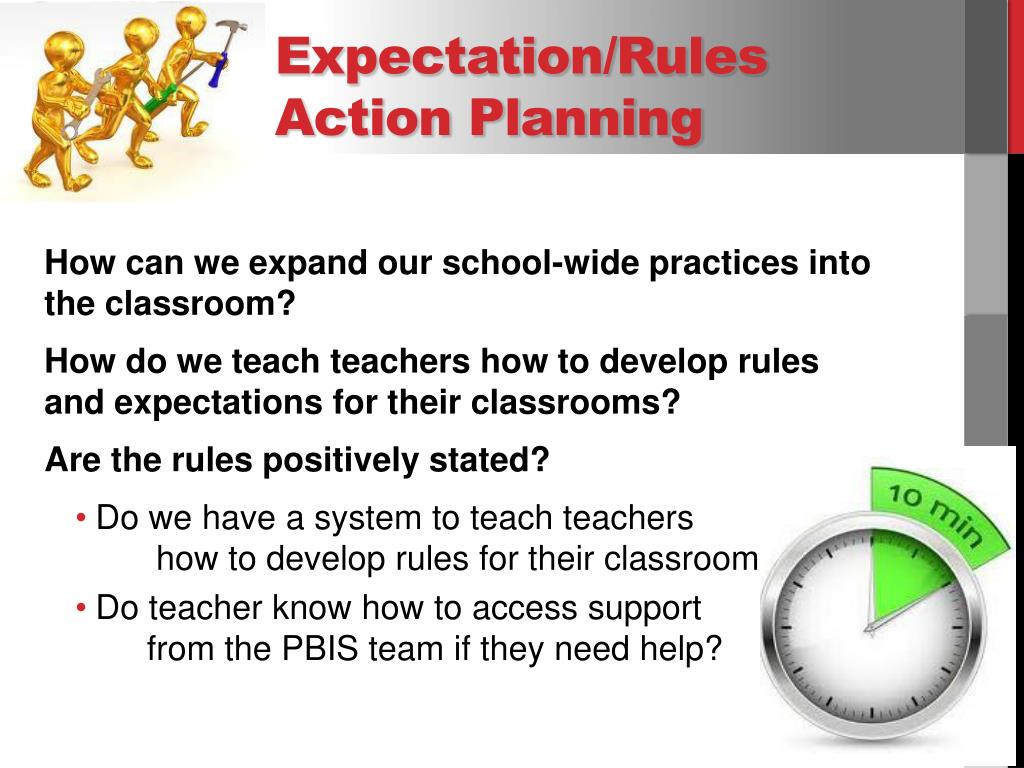 Expectation/Rules Action Planning

How can we expand our school-wide practices into the classroom?

How do we teach teachers how to develop rules and expectations for their classrooms?

Are the rules positively stated?

• Do we have a system to teach teachers how to develop rules for their classroom

• Do teacher know how to access support from the PBIS team if they need help?

10 min